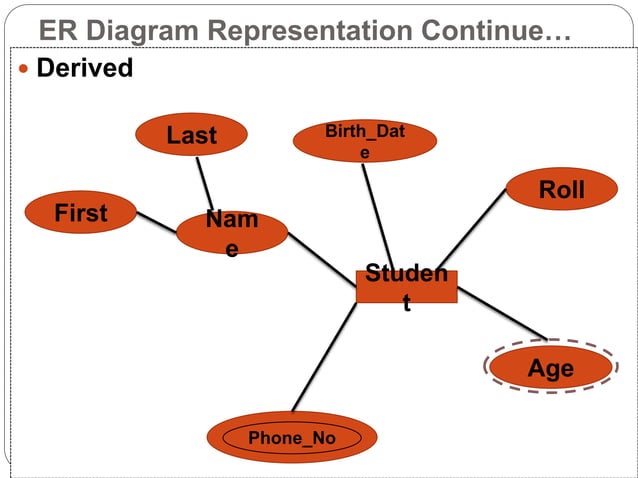 ER Diagram Representation Continue…

Derived

Last

Birth_Date

Roll

First

Name

Student

Age

Phone_No